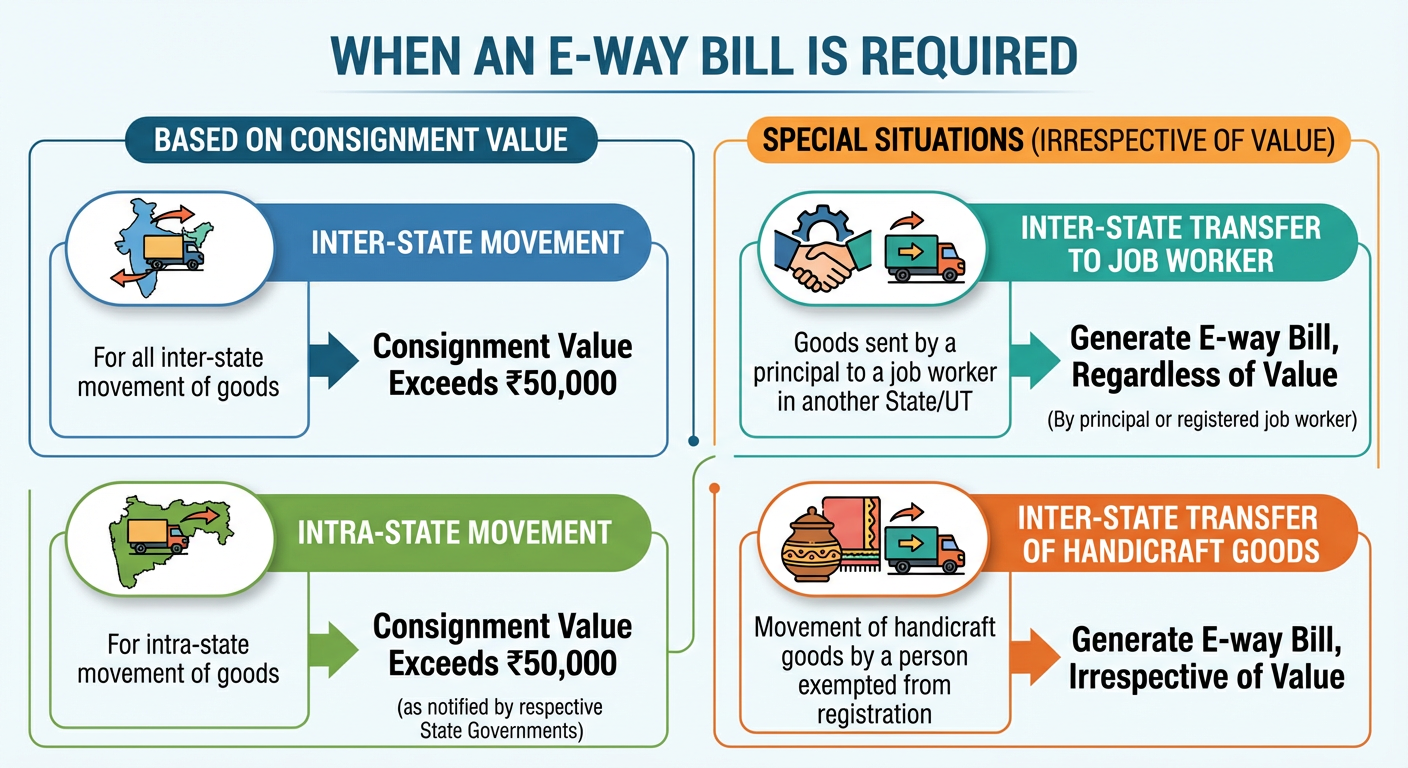 WHEN AN E-WAY BILL IS REQUIRED

BASED ON CONSIGNMENT VALUE

INTER-STATE MOVEMENT

For all inter-state movement of goods

Consignment Value Exceeds ₹50,000

INTRA-STATE MOVEMENT

For intra-state movement of goods

Consignment Value Exceeds ₹50,000

(as notified by respective State Governments)

SPECIAL SITUATIONS (IRRESPECTIVE OF VALUE)

INTER-STATE TRANSFER TO JOB WORKER

Goods sent by a principal to a job worker in another State/UT

Generate E-way Bill, Regardless of Value

(By principal or registered job worker)

INTER-STATE TRANSFER OF HANDICRAFT GOODS

Movement of handicraft goods by a person exempted from registration

Generate E-way Bill, Irrespective of Value